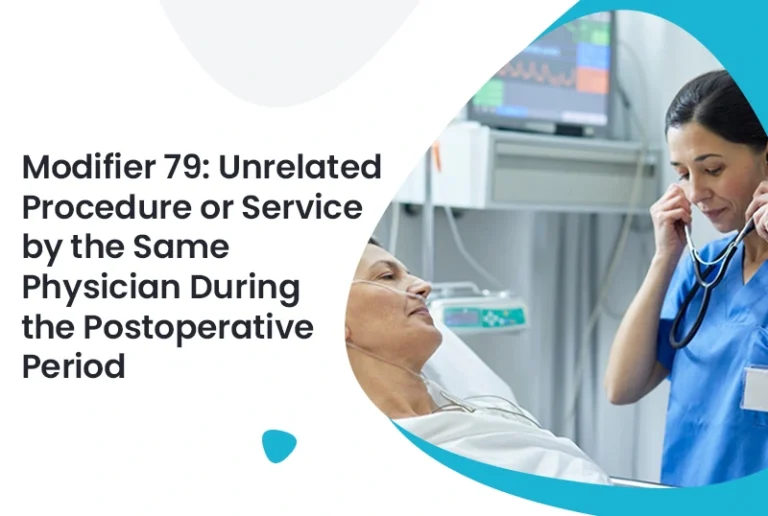 Modifier 79: Unrelated Procedure or Service by the Same Physician During the Postoperative Period